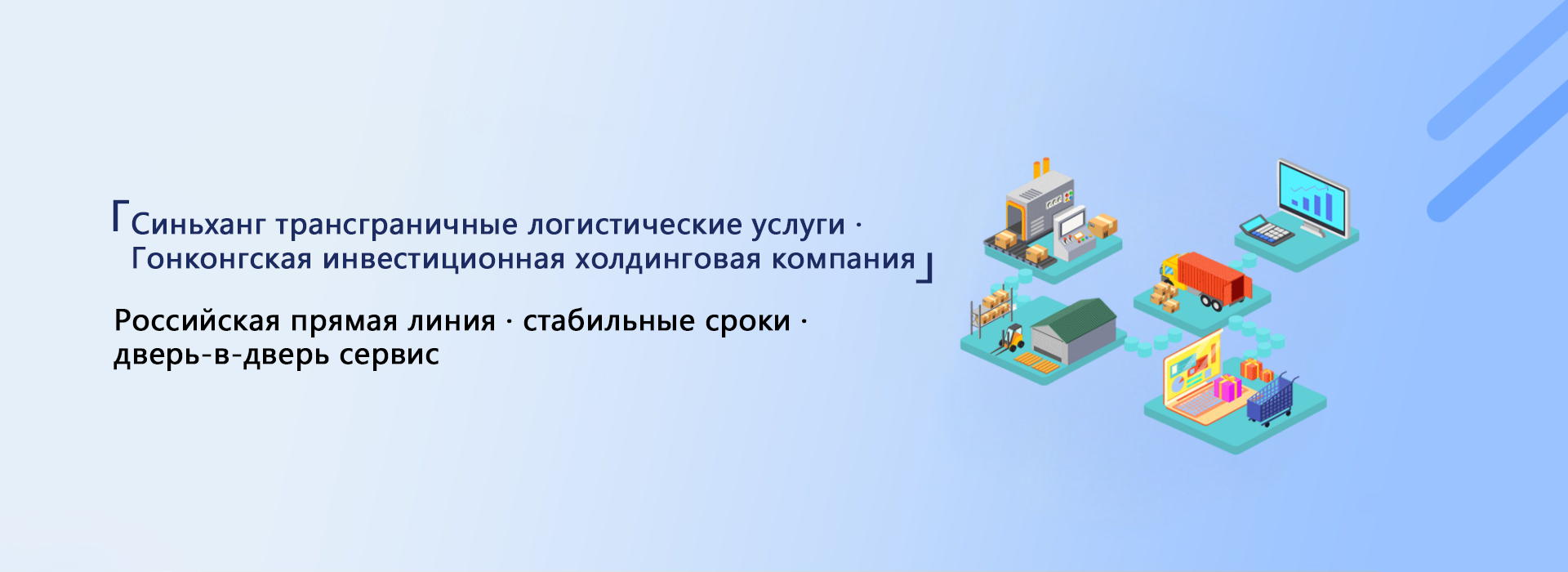 「Синьханг трансграничные логистические услуги · Гонконгская инвестиционная холдинговая компания」

Российская прямая линия · стабильные сроки · дверь-в-дверь сервис